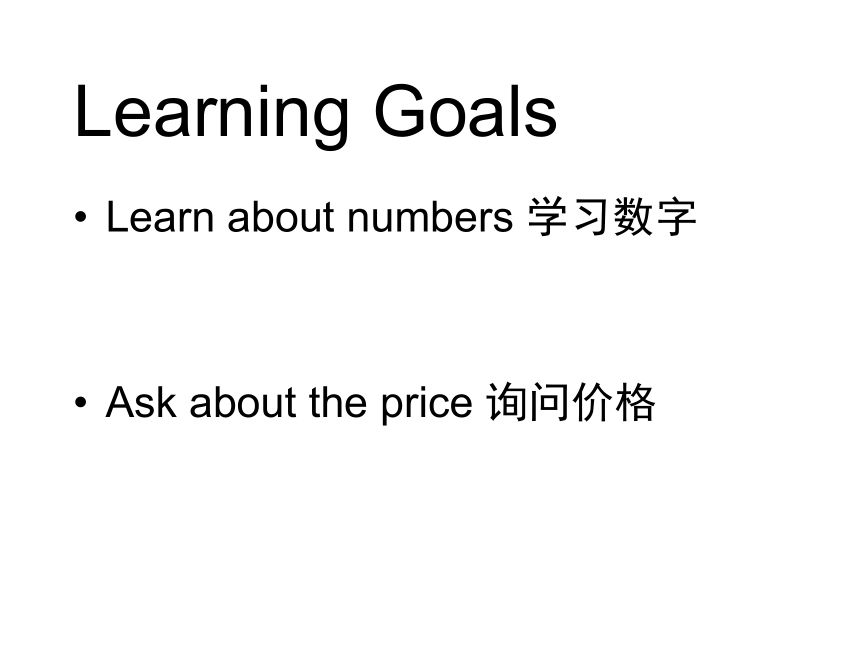 Learning Goals

• Learn about numbers 学习数字

• Ask about the price 询问价格